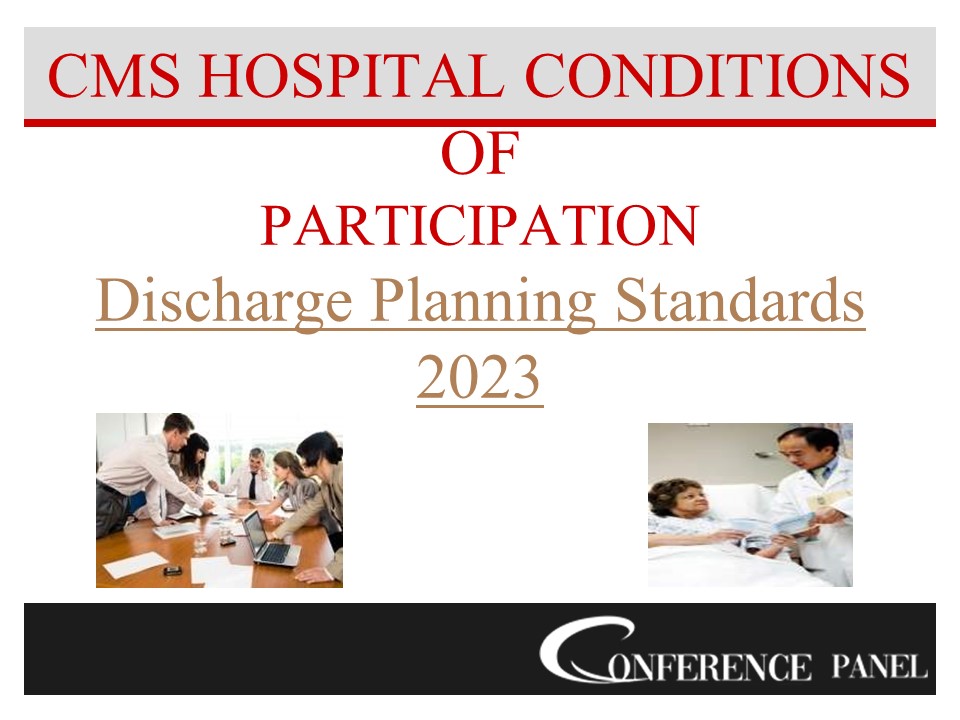 CMS HOSPITAL CONDITIONS OF PARTICIPATION

Discharge Planning Standards 2023

CONFERENCE PANEL